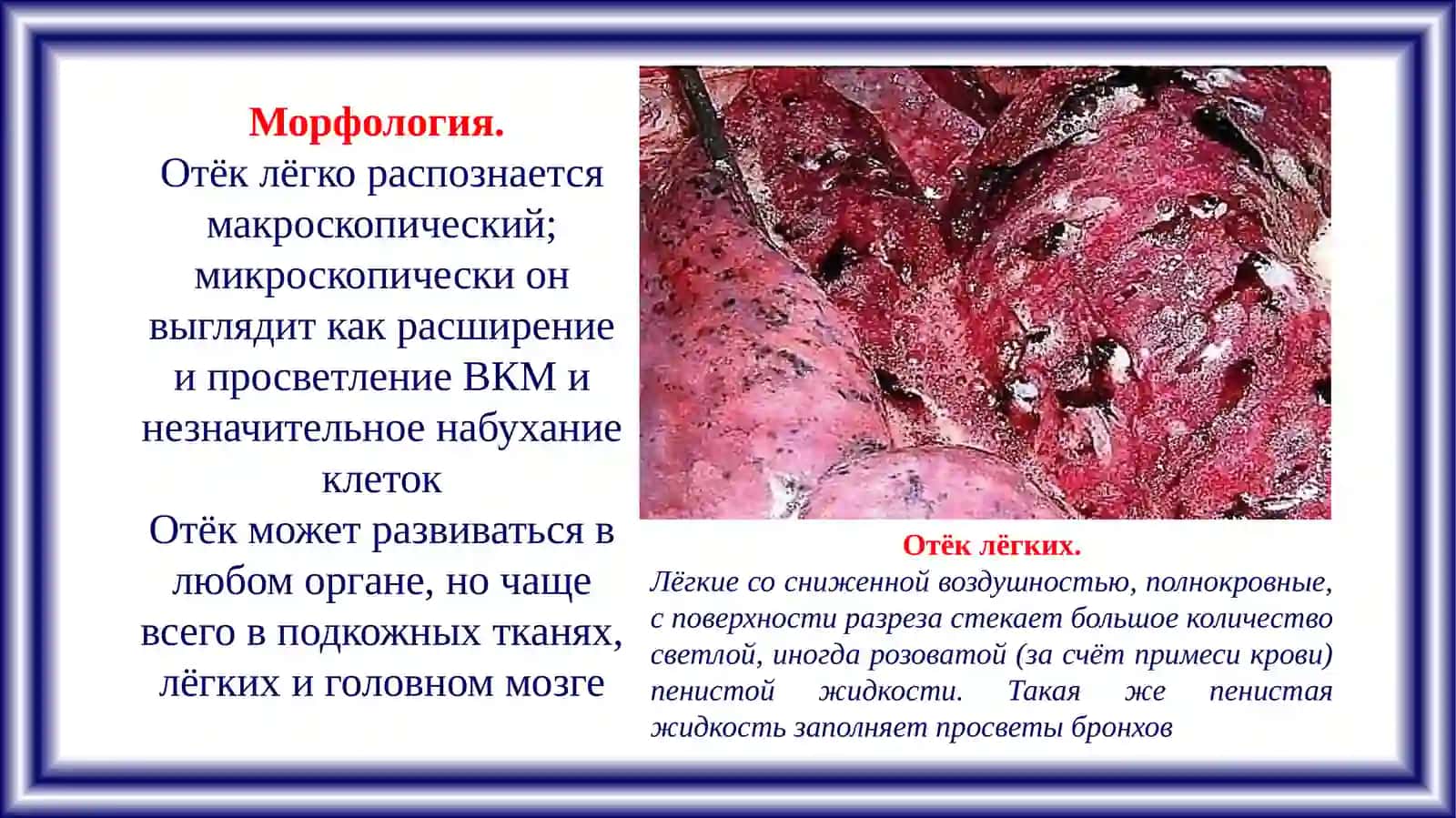 Морфология.
Отёк лёгко распознается макроскопический; микроскопически он выглядит как расширение и просветление ВКМ и незначительное набухание клеток
Отёк может развиваться в любом органе, но чаще всего в подкожных тканях, лёгких и головном мозге

Отёк лёгких.
Лёгкие со сниженной воздушностью, полнокровные, с поверхности разреза стекает большое количество светлой, иногда розоватой (за счёт примеси крови) пенистой жидкости. Такая же пенистая жидкость заполняет просветы бронхов